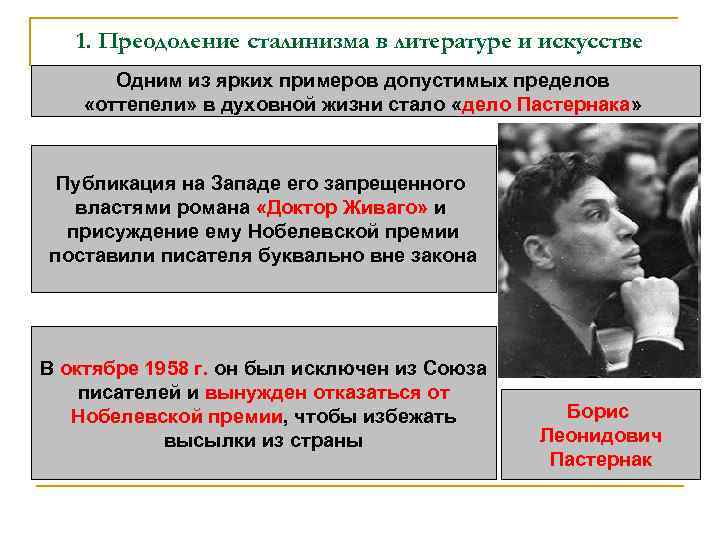 1. Преодоление сталинизма в литературе и искусстве

Одним из ярких примеров допустимых пределов «оттепели» в духовной жизни стало «дело Пастернака»

Публикация на Западе его запрещенного властями романа «Доктор Живаго» и присуждение ему Нобелевской премии поставили писателя буквально вне закона

В октябре 1958 г. он был исключен из Союза писателей и вынужден отказаться от Нобелевской премии, чтобы избежать высылки из страны

Борис Леонидович Пастернак